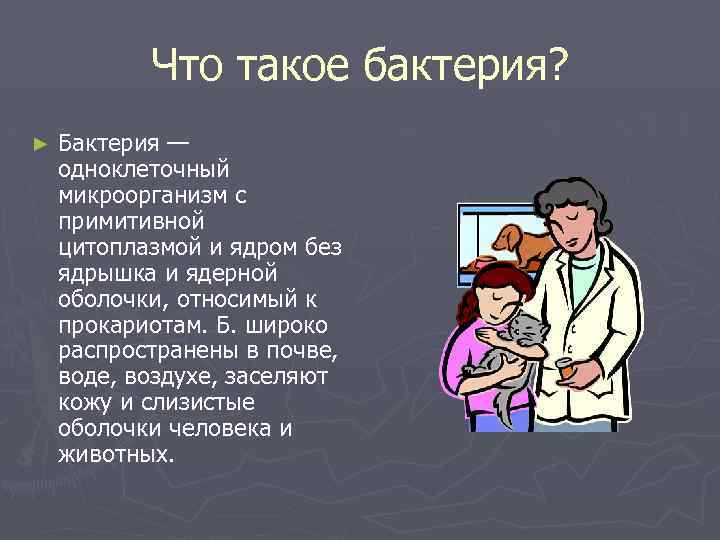 Что такое бактерия?

► Бактерия — одноклеточный микроорганизм с примитивной цитоплазмой и ядром без ядрышка и ядерной оболочки, относимый к прокариотам. Б. широко распространены в почве, воде, воздухе, заселяют кожу и слизистые оболочки человека и животных.